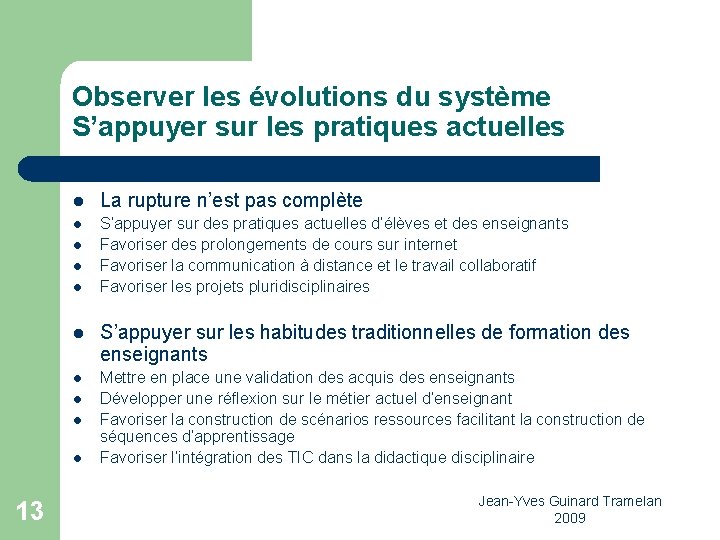 Observer les évolutions du système
S'appuyer sur les pratiques actuelles

- La rupture n'est pas complète
- S'appuyer sur des pratiques actuelles d'élèves et des enseignants
- Favoriser des prolongements de cours sur internet
- Favoriser la communication à distance et le travail collaboratif
- Favoriser les projets pluridisciplinaires

- S'appuyer sur les habitudes traditionnelles de formation des enseignants
- Mettre en place une validation des acquis des enseignants
- Développer une réflexion sur le métier actuel d'enseignant
- Favoriser la construction de scénarios ressources facilitant la construction de séquences d'apprentissage
- Favoriser l'intégration des TIC dans la didactique disciplinaire

13

Jean-Yves Guinard Tramelan
2009